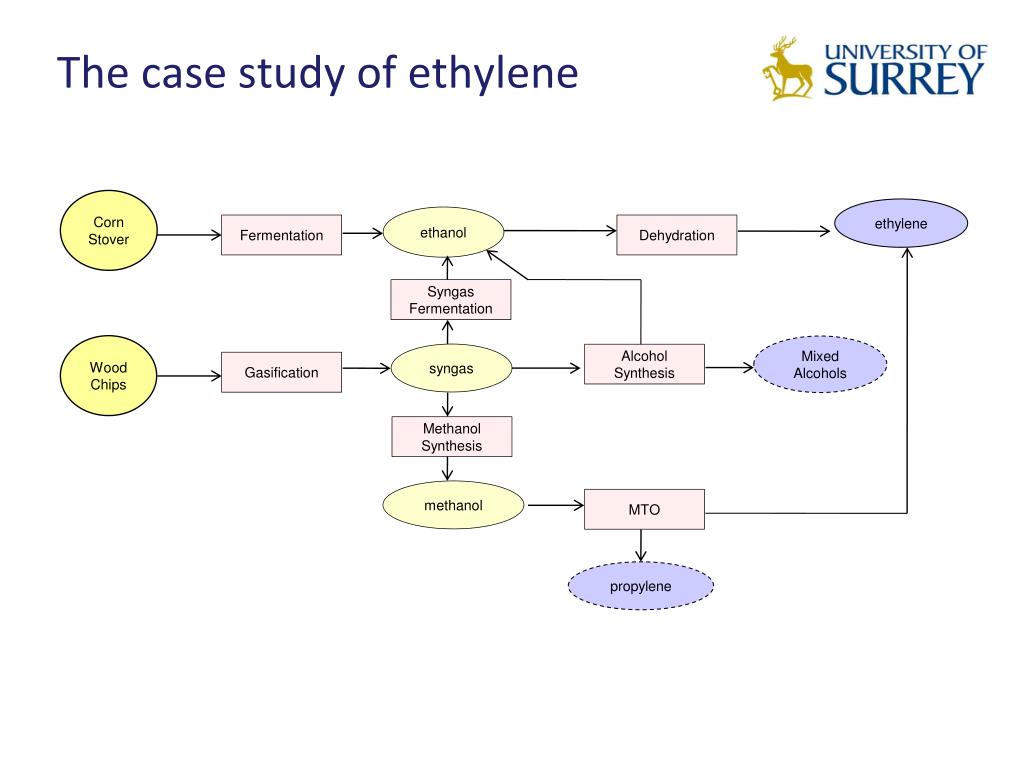 The case study of ethylene

UNIVERSITY OF SURREY

Corn Stover

Fermentation

ethanol

Dehydration

ethylene

Syngas Fermentation

Wood Chips

Gasification

syngas

Alcohol Synthesis

Mixed Alcohols

Methanol Synthesis

methanol

MTO

propylene